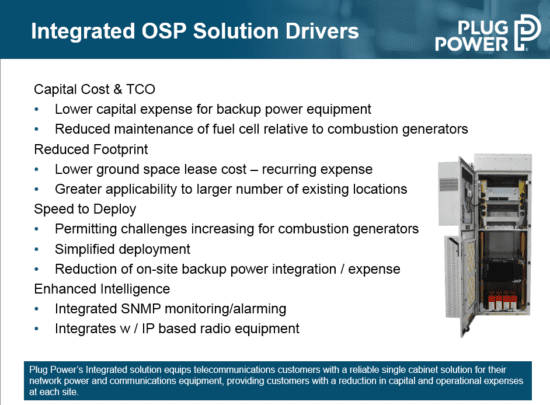 Integrated OSP Solution Drivers

PLUG POWER

Capital Cost & TCO
• Lower capital expense for backup power equipment
• Reduced maintenance of fuel cell relative to combustion generators

Reduced Footprint
• Lower ground space lease cost – recurring expense
• Greater applicability to larger number of existing locations

Speed to Deploy
• Permitting challenges increasing for combustion generators
• Simplified deployment
• Reduction of on-site backup power integration / expense

Enhanced Intelligence
• Integrated SNMP monitoring/alarming
• Integrates w / IP based radio equipment

Plug Power's Integrated solution equips telecommunications customers with a reliable single cabinet solution for their network power and communications equipment, providing customers with a reduction in capital and operational expenses at each site.